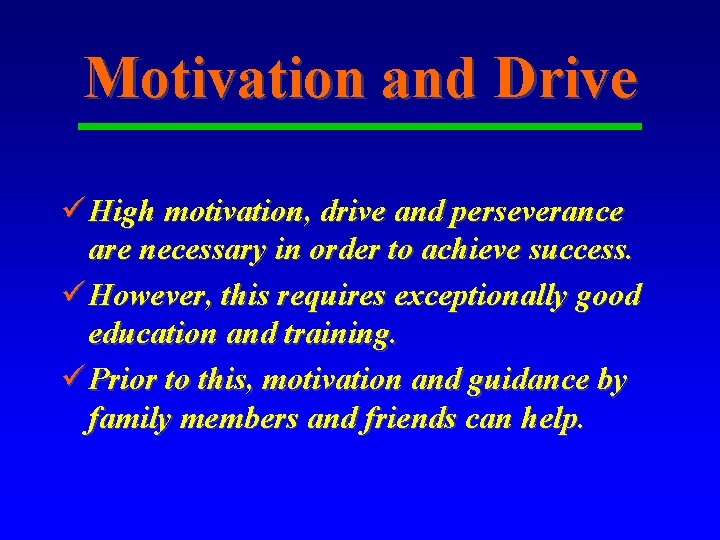 Motivation and Drive

✓ High motivation, drive and perseverance are necessary in order to achieve success.

✓ However, this requires exceptionally good education and training.

✓ Prior to this, motivation and guidance by family members and friends can help.